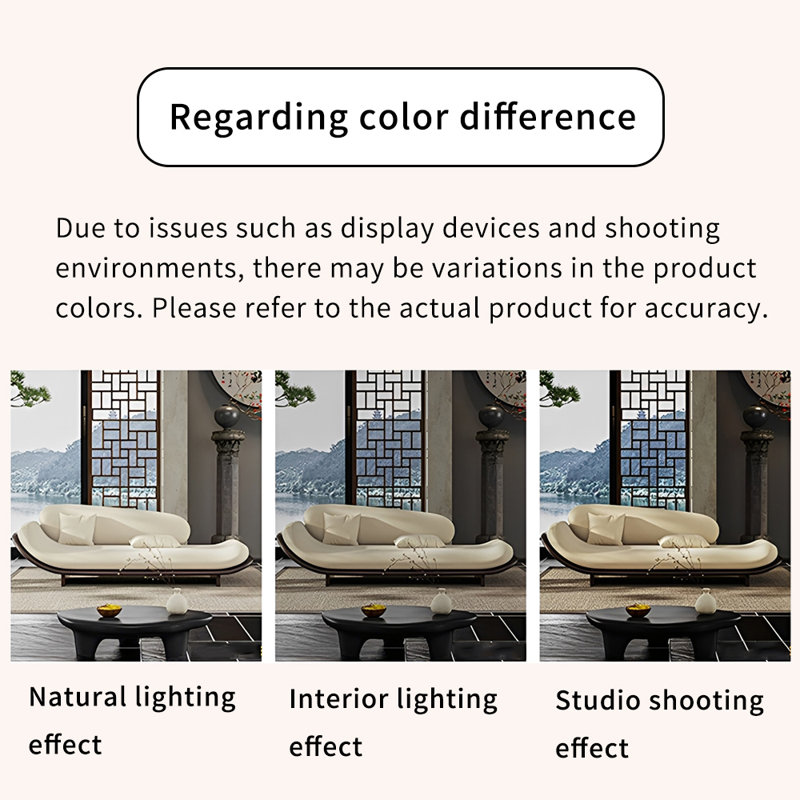 Regarding color difference

Due to issues such as display devices and shooting environments, there may be variations in the product colors. Please refer to the actual product for accuracy.

Natural lighting effect

Interior lighting effect

Studio shooting effect